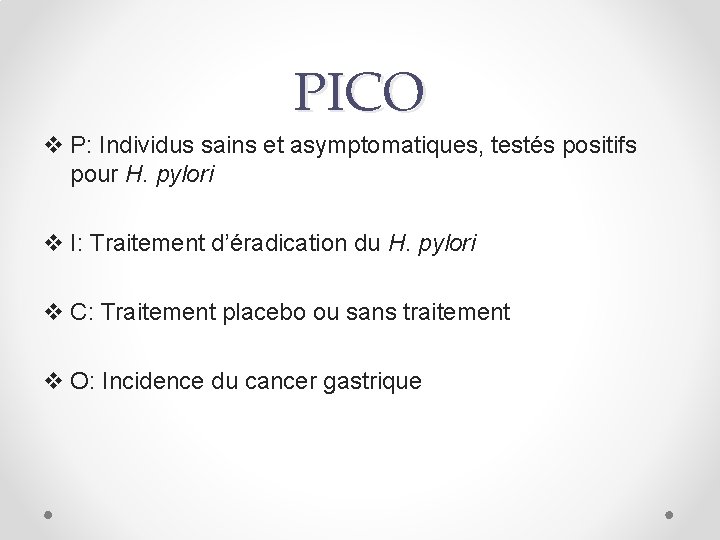 PICO

❖ P: Individus sains et asymptomatiques, testés positifs pour H. pylori

❖ I: Traitement d'éradication du H. pylori

❖ C: Traitement placebo ou sans traitement

❖ O: Incidence du cancer gastrique